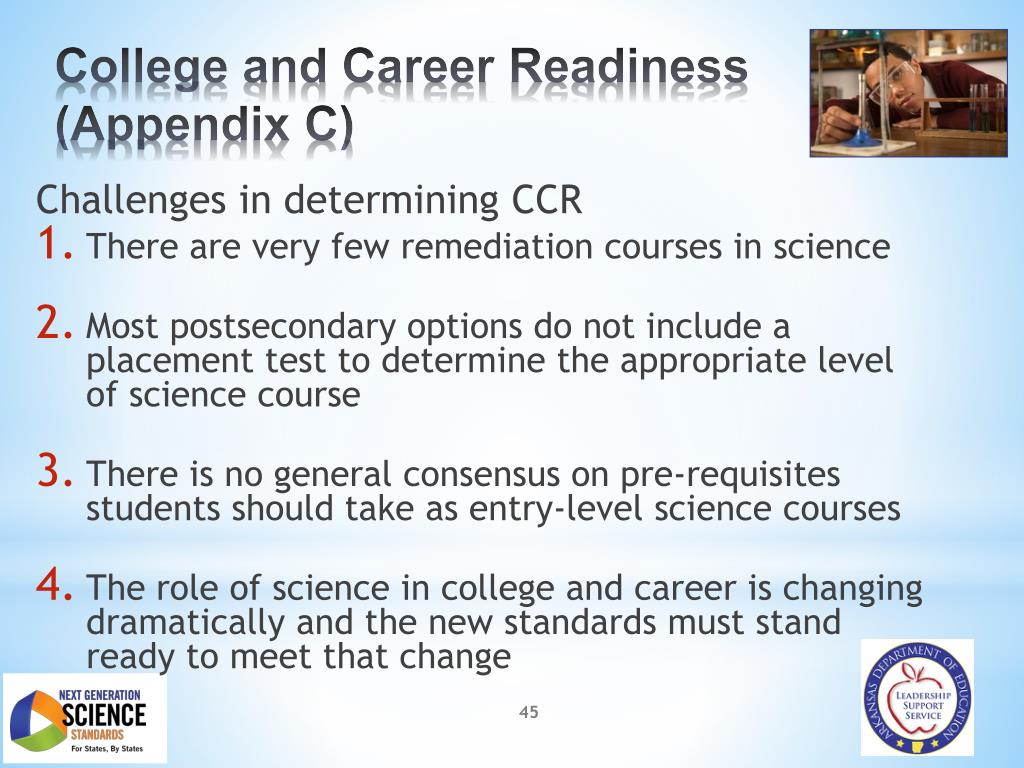 College and Career Readiness (Appendix C)

Challenges in determining CCR

1. There are very few remediation courses in science

2. Most postsecondary options do not include a placement test to determine the appropriate level of science course

3. There is no general consensus on pre-requisites students should take as entry-level science courses

4. The role of science in college and career is changing dramatically and the new standards must stand ready to meet that change

NEXT GENERATION SCIENCE STANDARDS For States, By States

45

ARKANSAS DEPARTMENT OF EDUCATION LEADERSHIP SUPPORT SERVICE